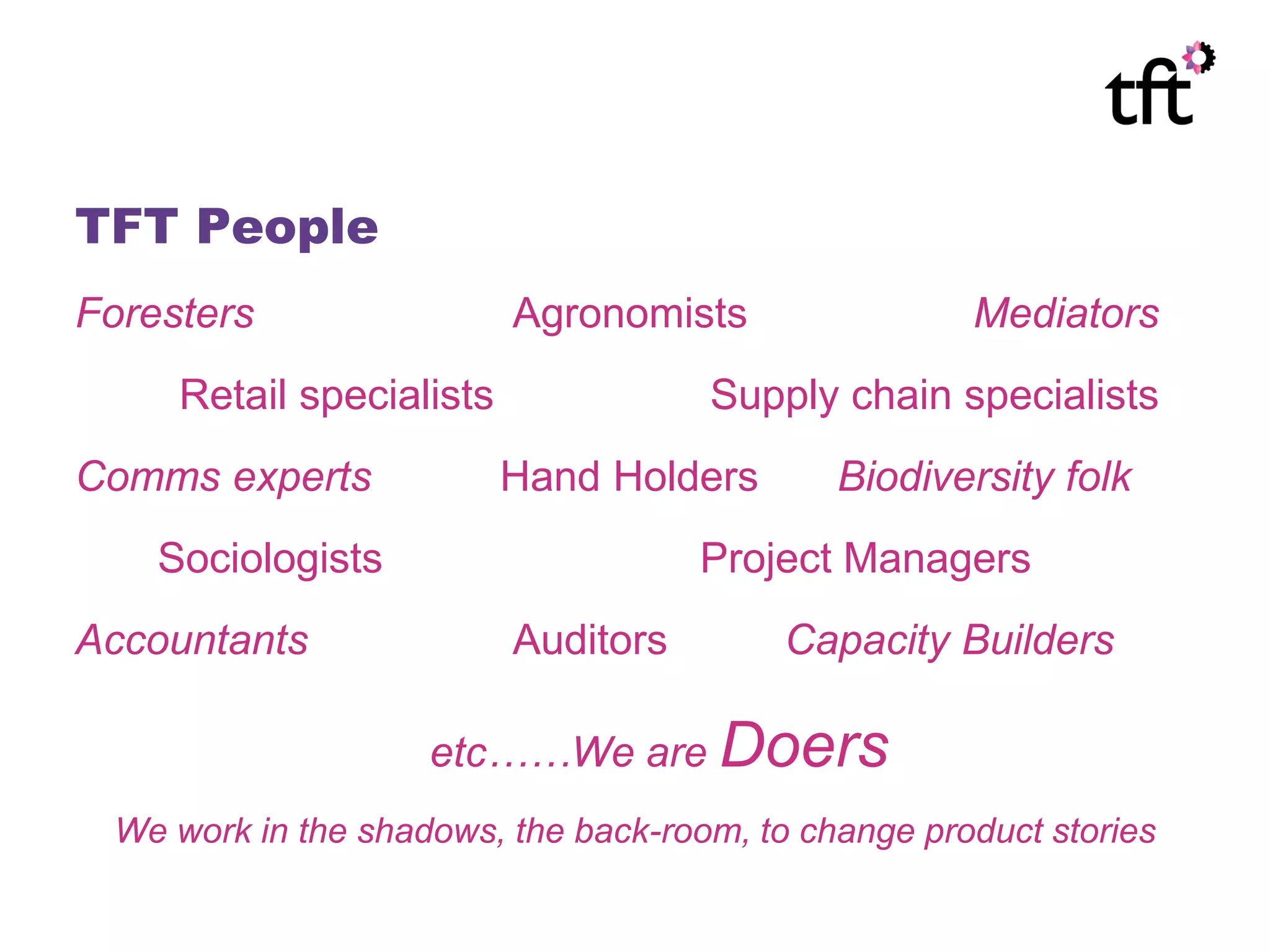 tft

TFT People

Foresters Agronomists Mediators

Retail specialists Supply chain specialists

Comms experts Hand Holders Biodiversity folk

Sociologists Project Managers

Accountants Auditors Capacity Builders

etc……We are Doers

We work in the shadows, the back-room, to change product stories